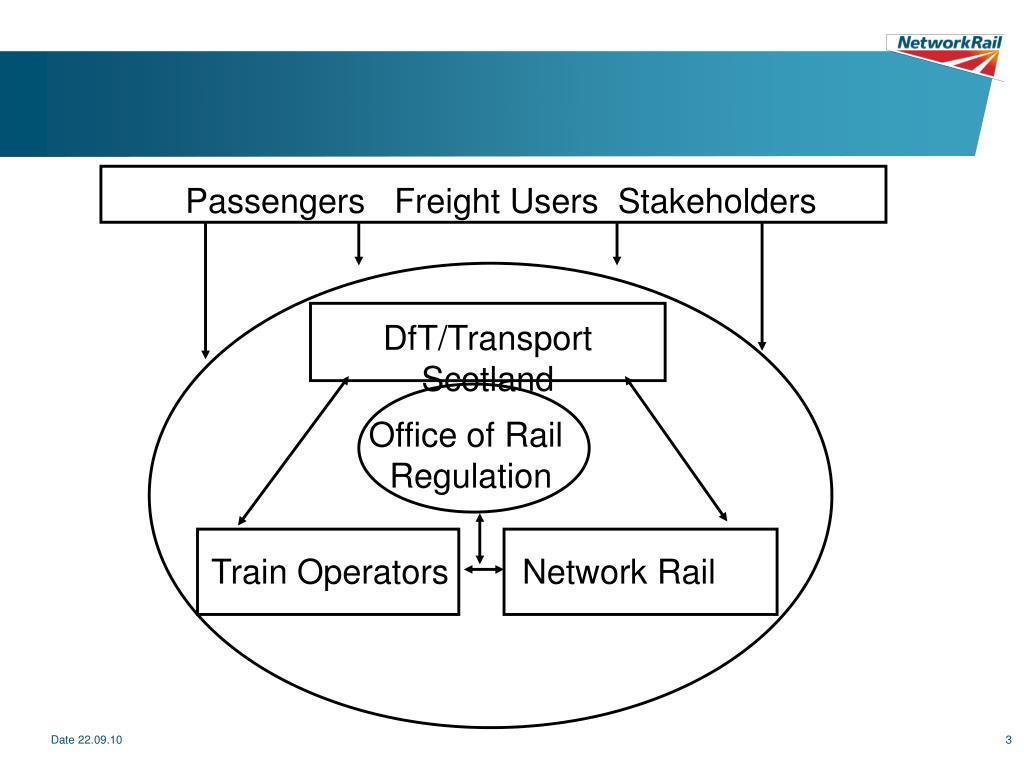 NetworkRail

Passengers Freight Users Stakeholders

DfT/Transport Scotland

Office of Rail Regulation

Train Operators

Network Rail

Date 22.09.10

3